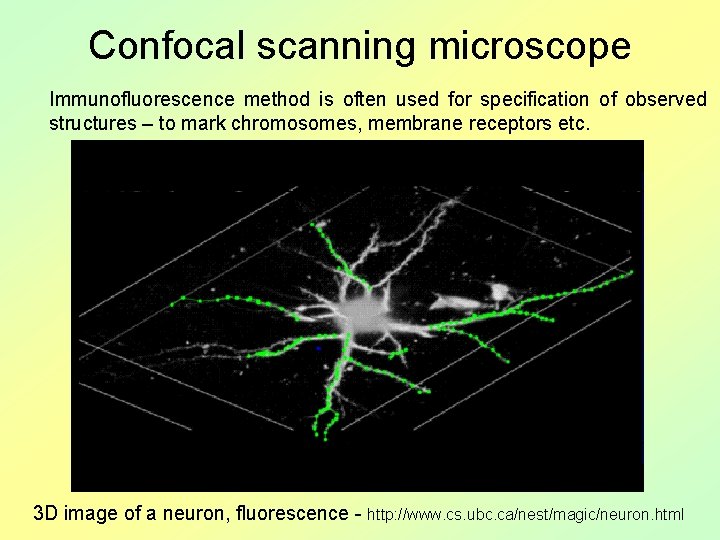 Confocal scanning microscope

Immunofluorescence method is often used for specification of observed structures – to mark chromosomes, membrane receptors etc.

3D image of a neuron, fluorescence - http://www.cs.ubc.ca/nest/magic/neuron.html